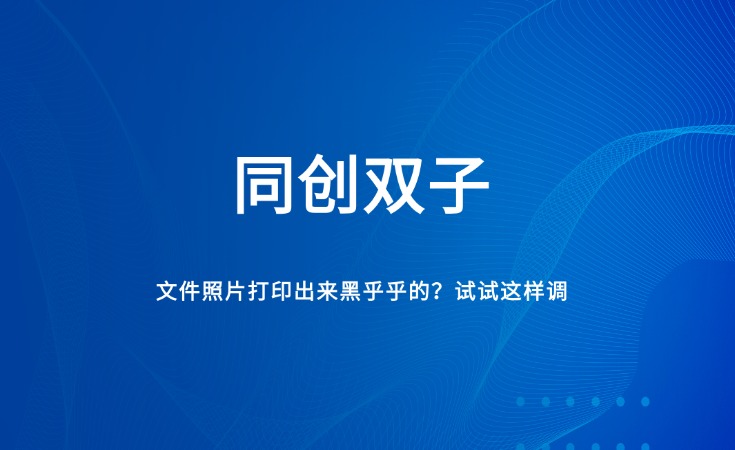 同创双子

文件照片打印出来黑乎乎的？试试这样调